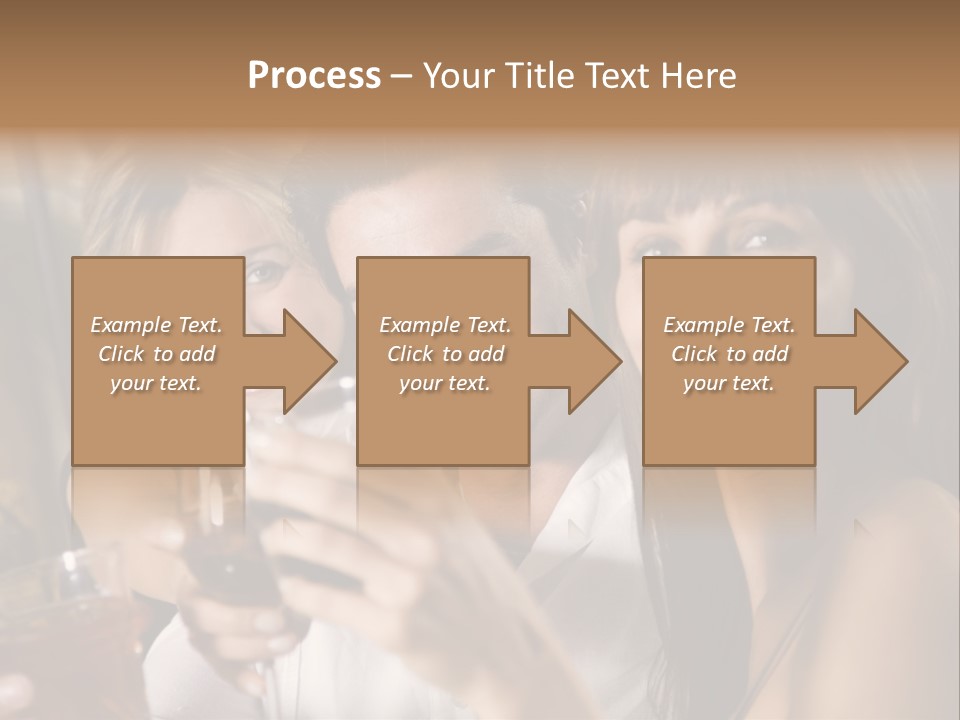 Process – Your Title Text Here

Example Text. Click to add your text.

Example Text. Click to add your text.

Example Text. Click to add your text.